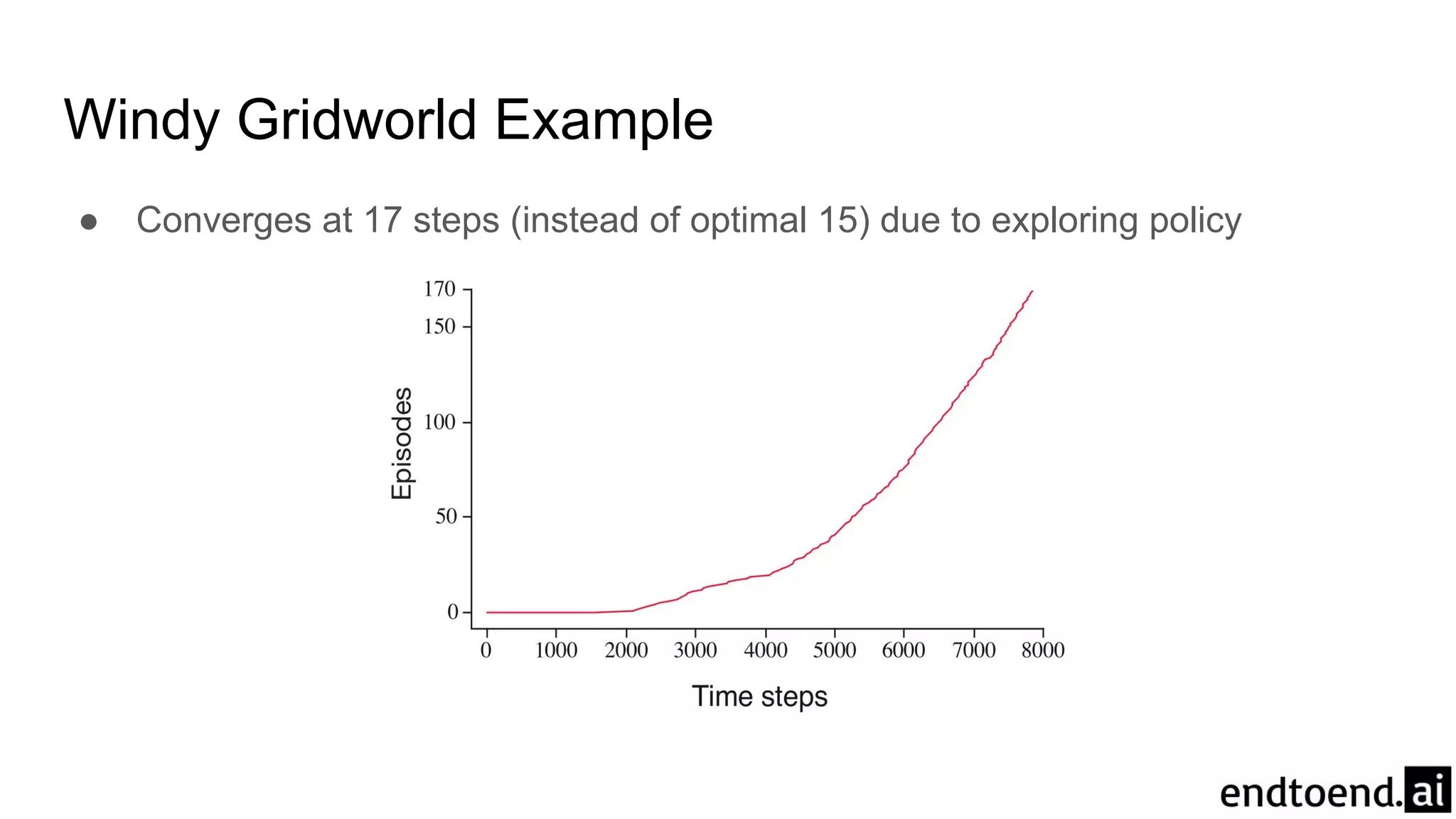 Windy Gridworld Example

● Converges at 17 steps (instead of optimal 15) due to exploring policy

170
150
100
50
0
Episodes

0 1000 2000 3000 4000 5000 6000 7000 8000
Time steps

endtoend.ai